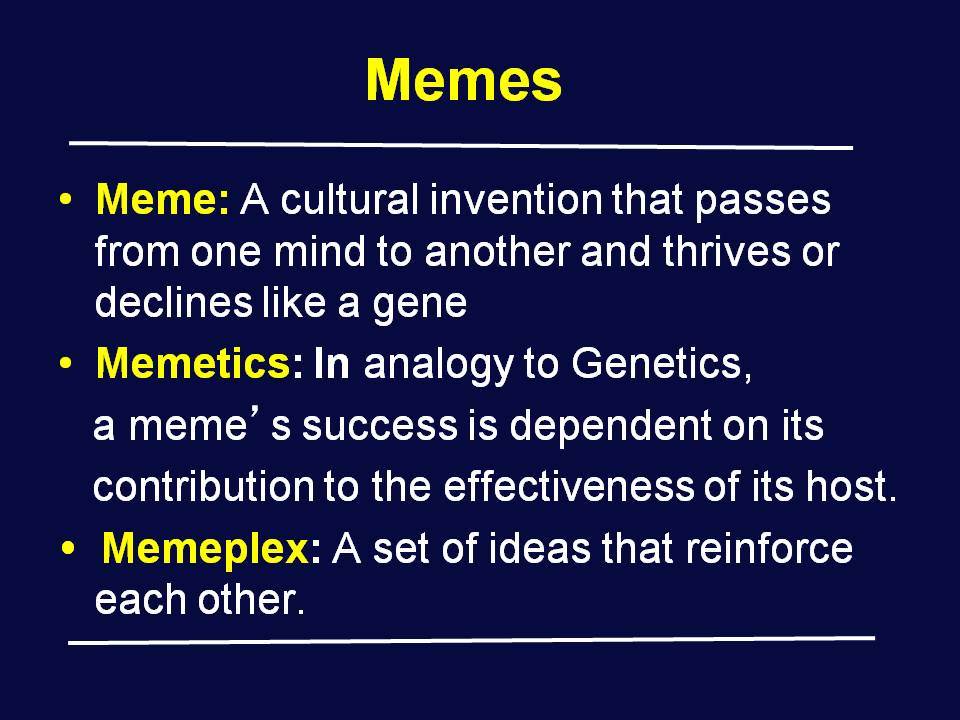 Memes

• Meme: A cultural invention that passes from one mind to another and thrives or declines like a gene

• Memetics: In analogy to Genetics,

a meme’s success is dependent on its

contribution to the effectiveness of its host.

• Memeplex: A set of ideas that reinforce each other.